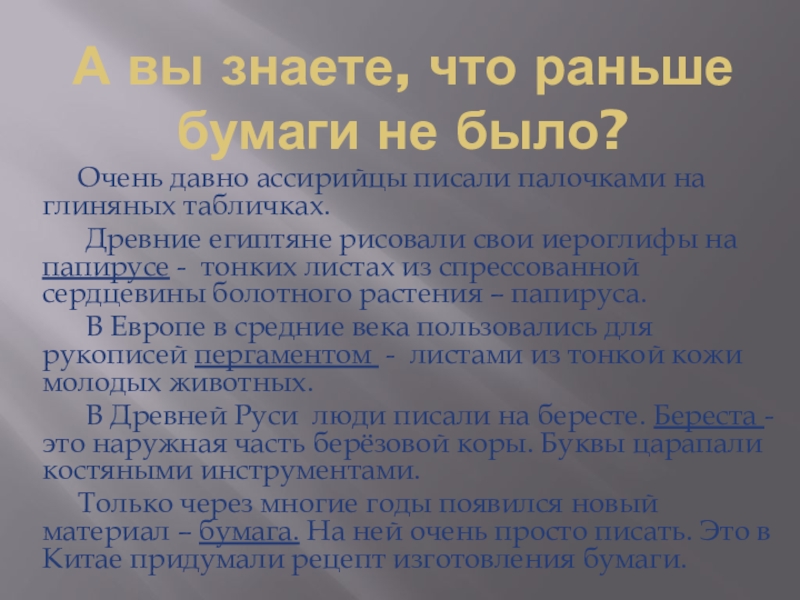 А вы знаете, что раньше бумаги не было?

Очень давно ассирийцы писали палочками на глиняных табличках.

Древние египтяне рисовали свои иероглифы на папирусе - тонких листах из спрессованной сердцевины болотного растения – папируса.

В Европе в средние века пользовались для рукописей пергаментом - листами из тонкой кожи молодых животных.

В Древней Руси люди писали на бересте. Береста - это наружная часть берёзовой коры. Буквы царапали костяными инструментами.

Только через многие годы появился новый материал – бумага. На ней очень просто писать. Это в Китае придумали рецепт изготовления бумаги.